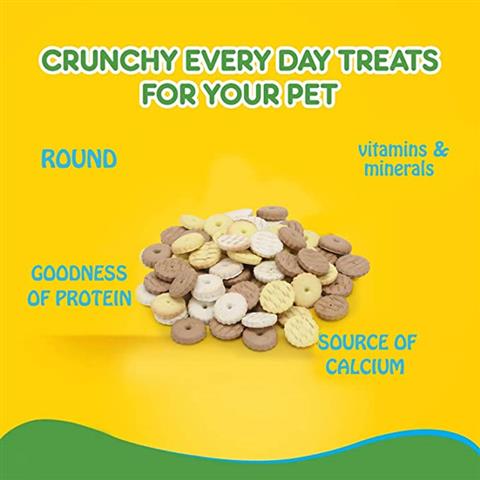 CRUNCHY EVERY DAY TREATS FOR YOUR PET

ROUND

vitamins & minerals

GOODNESS OF PROTEIN

SOURCE OF CALCIUM